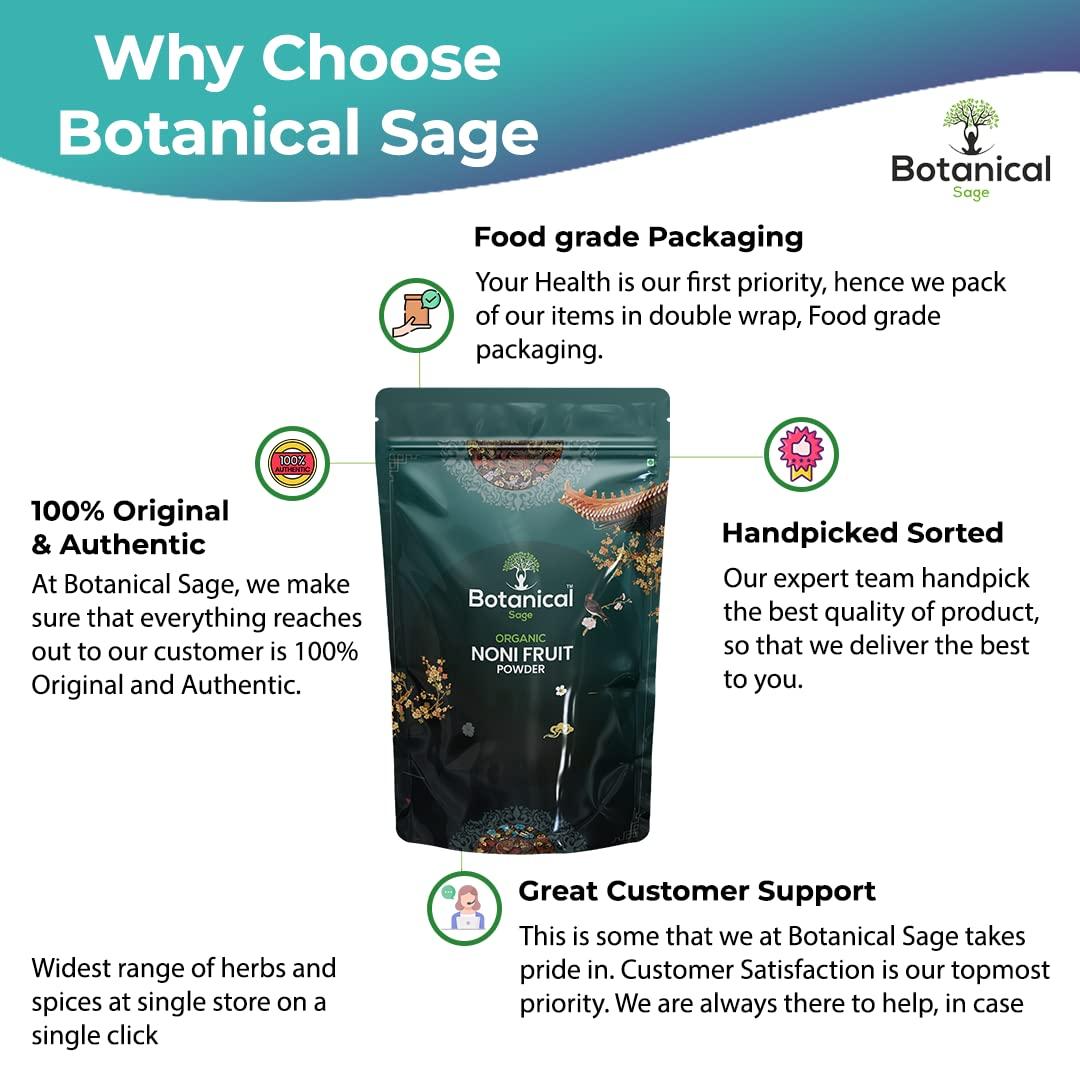 Why Choose Botanical Sage

Botanical Sage

Food grade Packaging

Your Health is our first priority, hence we pack of our items in double wrap, Food grade packaging.

100% AUTHENTIC

100% Original & Authentic

At Botanical Sage, we make sure that everything reaches out to our customer is 100% Original and Authentic.

Botanical Sage
ORGANIC
NONI FRUIT
POWDER

Handpicked Sorted

Our expert team handpick the best quality of product, so that we deliver the best to you.

Great Customer Support

This is some that we at Botanical Sage takes pride in. Customer Satisfaction is our topmost priority. We are always there to help, in case

Widest range of herbs and spices at single store on a single click